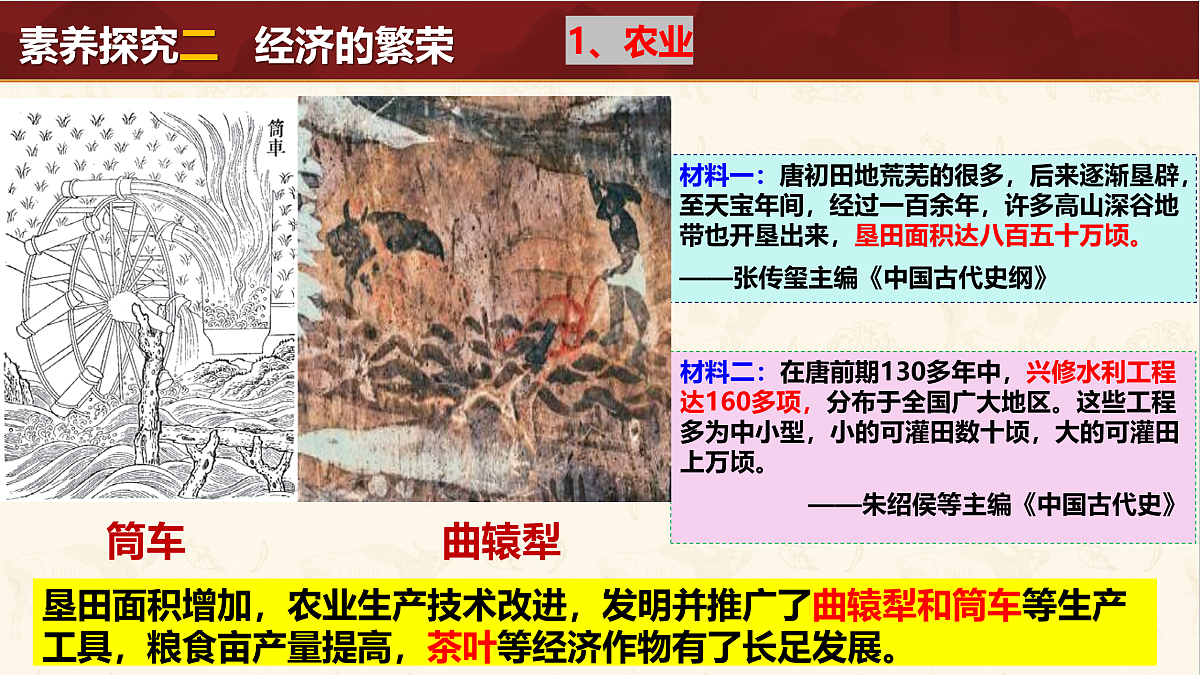 素养探究二　经济的繁荣

1、农业

筒車

材料一：唐初田地荒芜的很多，后来逐渐垦辟，至天宝年间，经过一百余年，许多高山深谷地带也开垦出来，垦田面积达八百五十万顷。

——张传玺主编《中国古代史纲》

材料二：在唐前期130多年中，兴修水利工程达160多项，分布于全国广大地区。这些工程多为中小型，小的可灌田数十顷，大的可灌田上万顷。

——朱绍侯等主编《中国古代史》

筒车

曲辕犁

垦田面积增加，农业生产技术改进，发明并推广了曲辕犁和筒车等生产工具，粮食亩产量提高，茶叶等经济作物有了长足发展。